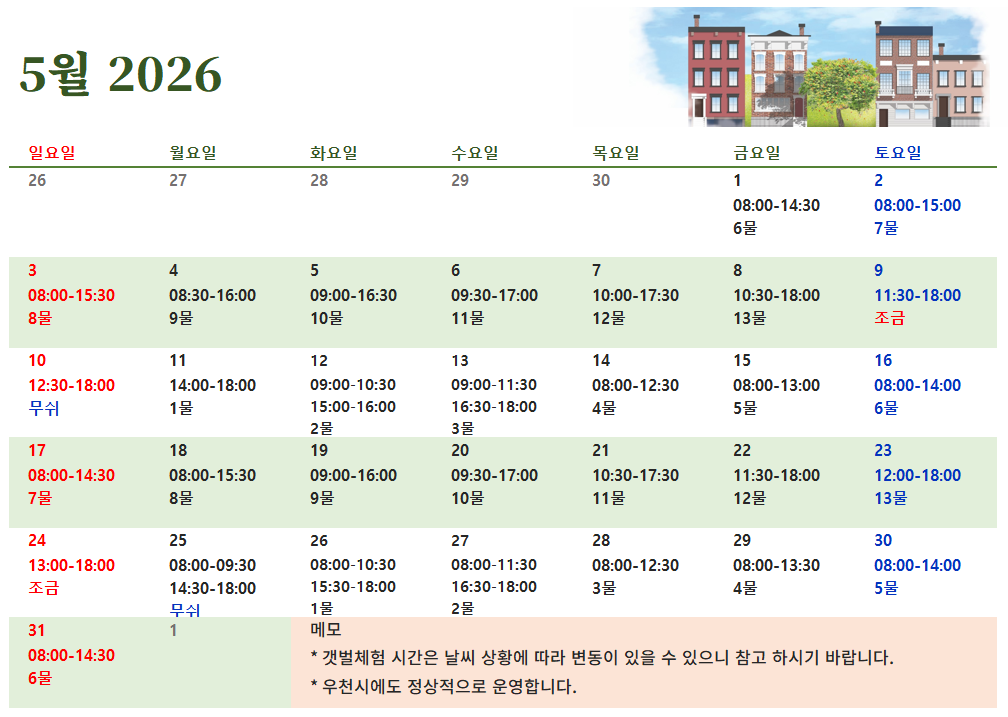 5월 2026

| 일요일 | 월요일 | 화요일 | 수요일 | 목요일 | 금요일 | 토요일 |
|---|---|---|---|---|---|---|
| 26 | 27 | 28 | 29 | 30 | 1 08:00-14:30 6물 | 2 08:00-15:00 7물 |
| 3 08:00-15:30 8물 | 4 08:30-16:00 9물 | 5 09:00-16:30 10물 | 6 09:30-17:00 11물 | 7 10:00-17:30 12물 | 8 10:30-18:00 13물 | 9 11:30-18:00 조금 |
| 10 12:30-18:00 무쉬 | 11 14:00-18:00 1물 | 12 09:00-10:30 15:00-16:00 2물 | 13 09:00-11:30 16:30-18:00 3물 | 14 08:00-12:30 4물 | 15 08:00-13:00 5물 | 16 08:00-14:00 6물 |
| 17 08:00-14:30 7물 | 18 08:00-15:30 8물 | 19 09:00-16:00 9물 | 20 09:30-17:00 10물 | 21 10:30-17:30 11물 | 22 11:30-18:00 12물 | 23 12:00-18:00 13물 |
| 24 13:00-18:00 조금 | 25 08:00-09:30 14:30-18:00 무쉬 | 26 08:00-10:30 15:30-18:00 1물 | 27 08:00-11:30 16:30-18:00 2물 | 28 08:00-12:30 3물 | 29 08:00-13:30 4물 | 30 08:00-14:00 5물 |
| 31 08:00-14:30 6물 | 1 | | | | | |

메모
* 갯벌체험 시간은 날씨 상황에 따라 변동이 있을 수 있으니 참고 하시기 바랍니다.
* 우천시에도 정상적으로 운영합니다.